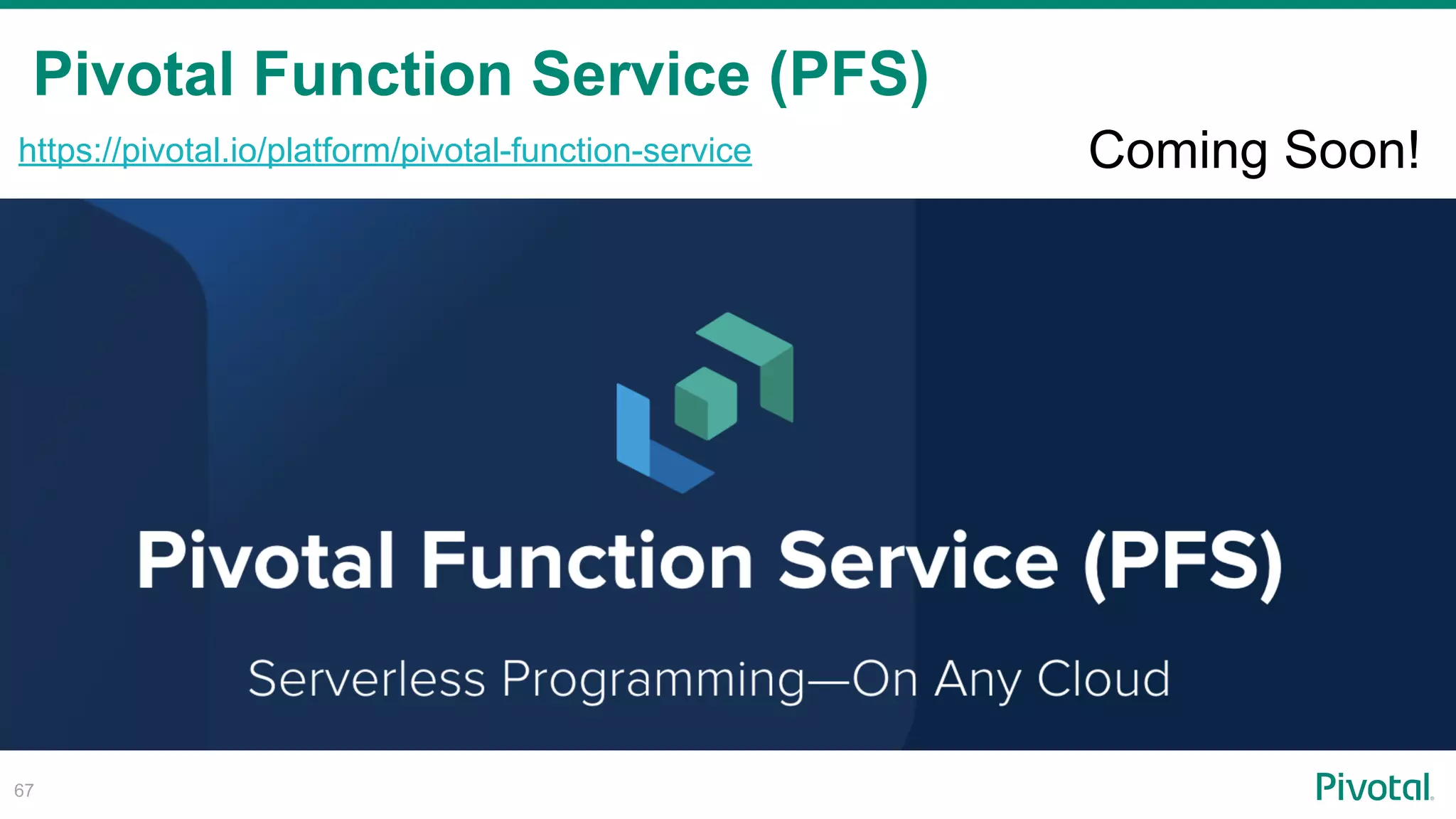 Pivotal Function Service (PFS)

https://pivotal.io/platform/pivotal-function-service

Coming Soon!

Pivotal Function Service (PFS)

Serverless Programming—On Any Cloud

67

Pivotal